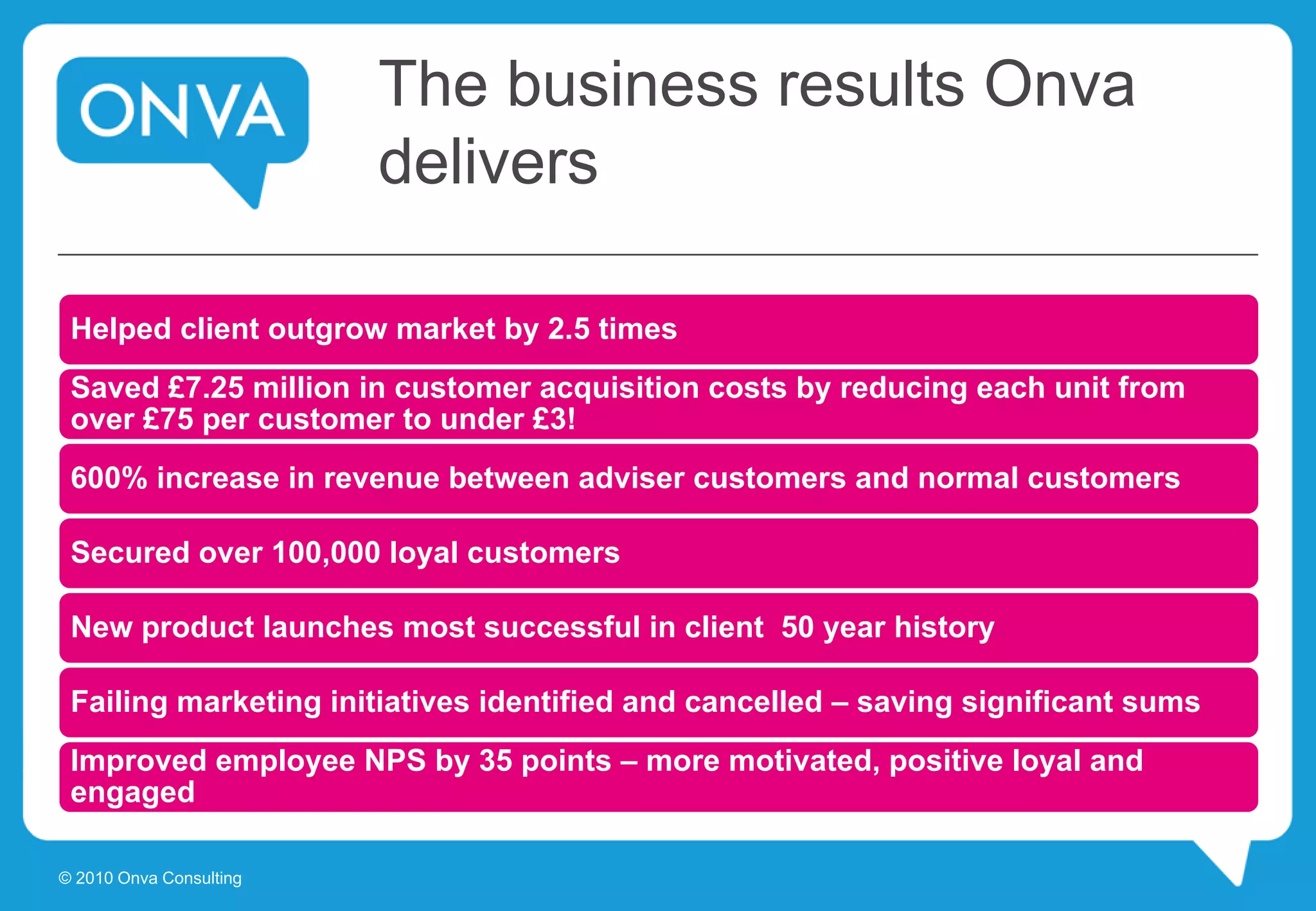 ONVA

The business results Onva delivers

Helped client outgrow market by 2.5 times

Saved £7.25 million in customer acquisition costs by reducing each unit from over £75 per customer to under £3!

600% increase in revenue between adviser customers and normal customers

Secured over 100,000 loyal customers

New product launches most successful in client 50 year history

Failing marketing initiatives identified and cancelled – saving significant sums

Improved employee NPS by 35 points – more motivated, positive loyal and engaged

© 2010 Onva Consulting